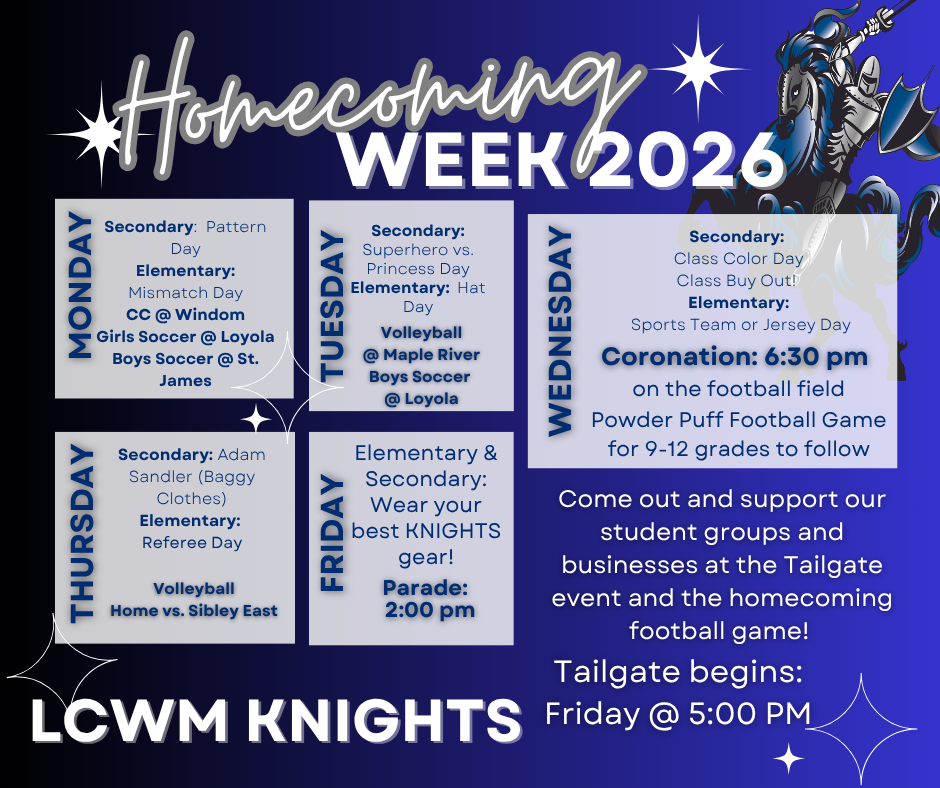 Homecoming
WEEK 2026

MONDAY
Secondary: Pattern Day
Elementary: Mismatch Day
CC @ Windom
Girls Soccer @ Loyola
Boys Soccer @ St. James

TUESDAY
Secondary: Superhero vs. Princess Day
Elementary: Hat Day
Volleyball @ Maple River
Boys Soccer @ Loyola

WEDNESDAY
Secondary: Class Color Day
Class Buy Out!
Elementary: Sports Team or Jersey Day
Coronation: 6:30 pm
on the football field
Powder Puff Football Game for 9-12 grades to follow

THURSDAY
Secondary: Adam Sandler (Baggy Clothes)
Elementary: Referee Day

Volleyball
Home vs. Sibley East

FRIDAY
Elementary & Secondary: Wear your best KNIGHTS gear!
Parade: 2:00 pm

Come out and support our student groups and businesses at the Tailgate event and the homecoming football game!

Tailgate begins: Friday @ 5:00 PM

LCWM KNIGHTS